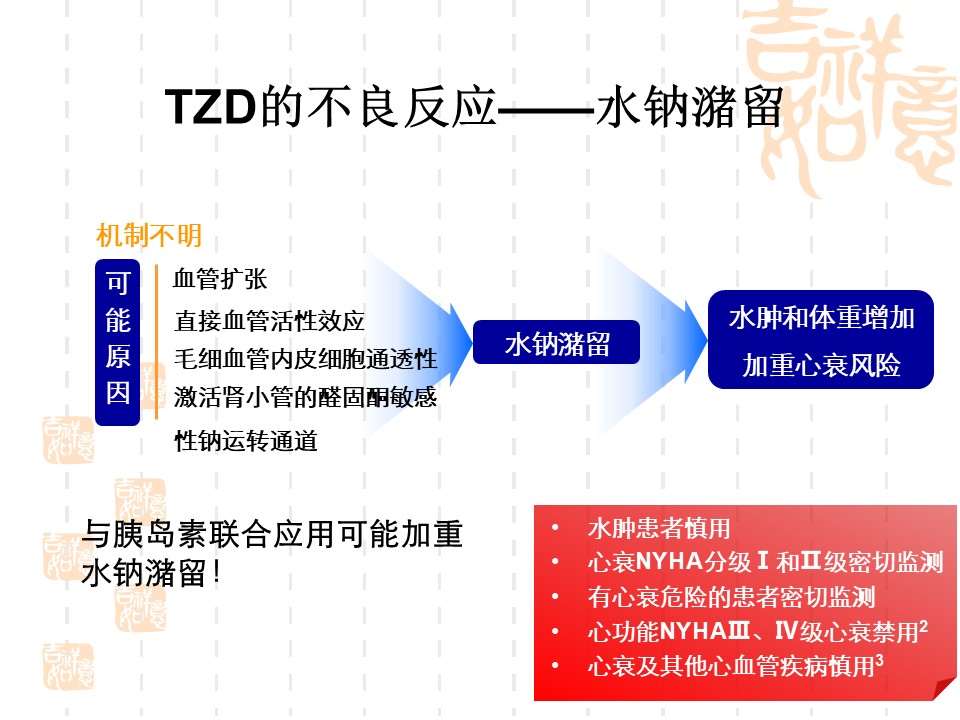 TZD的不良反应——水钠潴留

机制不明

可能原因

血管扩张
直接血管活性效应
毛细血管内皮细胞通透性
激活肾小管的醛固酮敏感性钠运转通道

水钠潴留

水肿和体重增加
加重心衰风险

与胰岛素联合应用可能加重水钠潴留!

• 水肿患者慎用
• 心衰NYHA分级Ⅰ和Ⅱ级密切监测
• 有心衰危险的患者密切监测
• 心功能NYHAⅢ、Ⅳ级心衰禁用$^2$
• 心衰及其他心血管疾病慎用$^3$